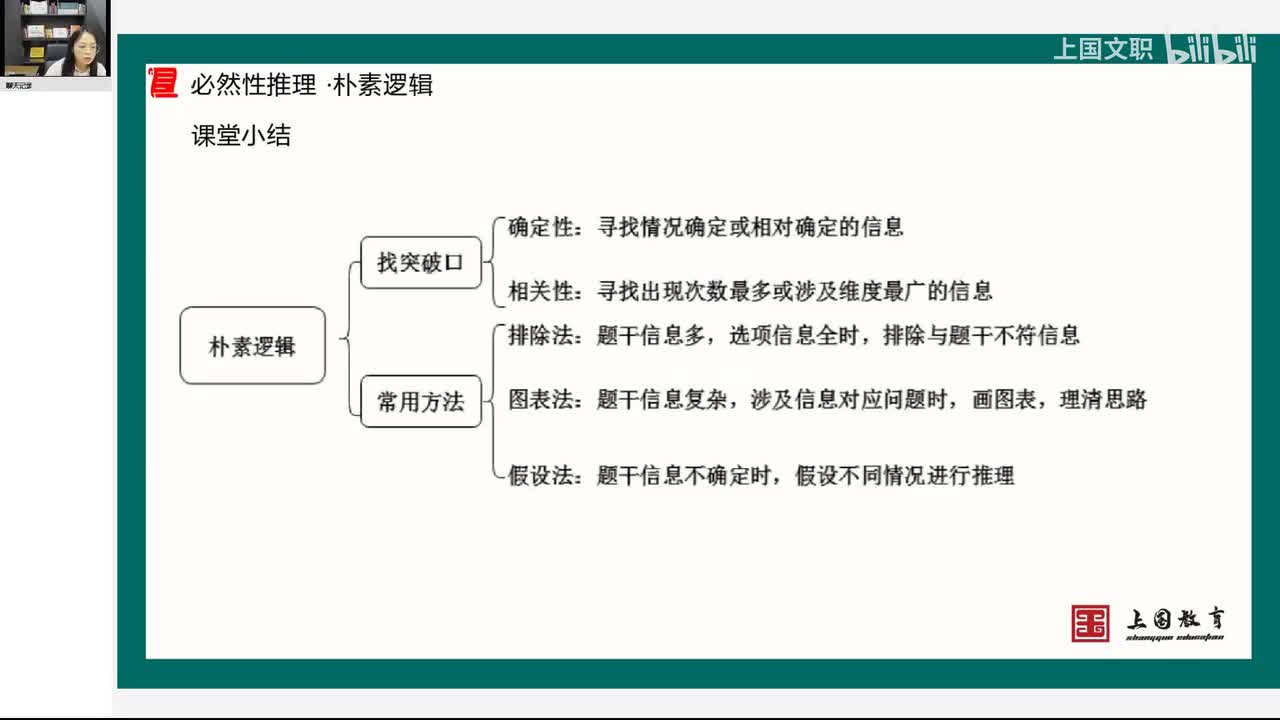 聊天记录

上国文职 bilibili

必然性推理 ·朴素逻辑

课堂小结

朴素逻辑

找突破口

确定性：寻找情况确定或相对确定的信息

相关性：寻找出现次数最多或涉及维度最广的信息

常用方法

排除法：题干信息多，选项信息全时，排除与题干不符信息

图表法：题干信息复杂，涉及信息对应问题时，画图表，理清思路

假设法：题干信息不确定时，假设不同情况进行推理

上国教育
shangguo education